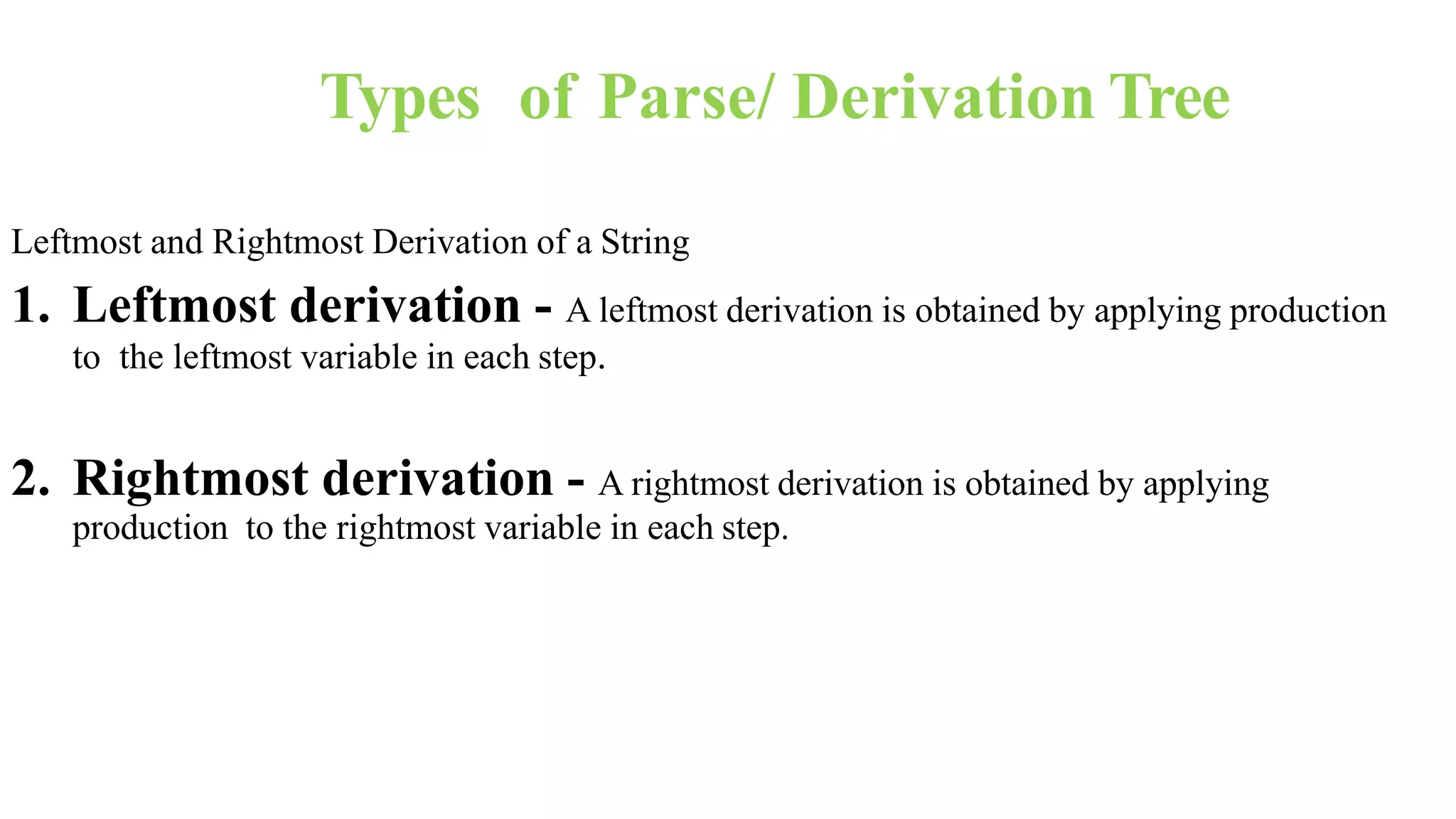 Types of Parse/ Derivation Tree

Leftmost and Rightmost Derivation of a String

1. Leftmost derivation - A leftmost derivation is obtained by applying production to the leftmost variable in each step.

2. Rightmost derivation - A rightmost derivation is obtained by applying production to the rightmost variable in each step.